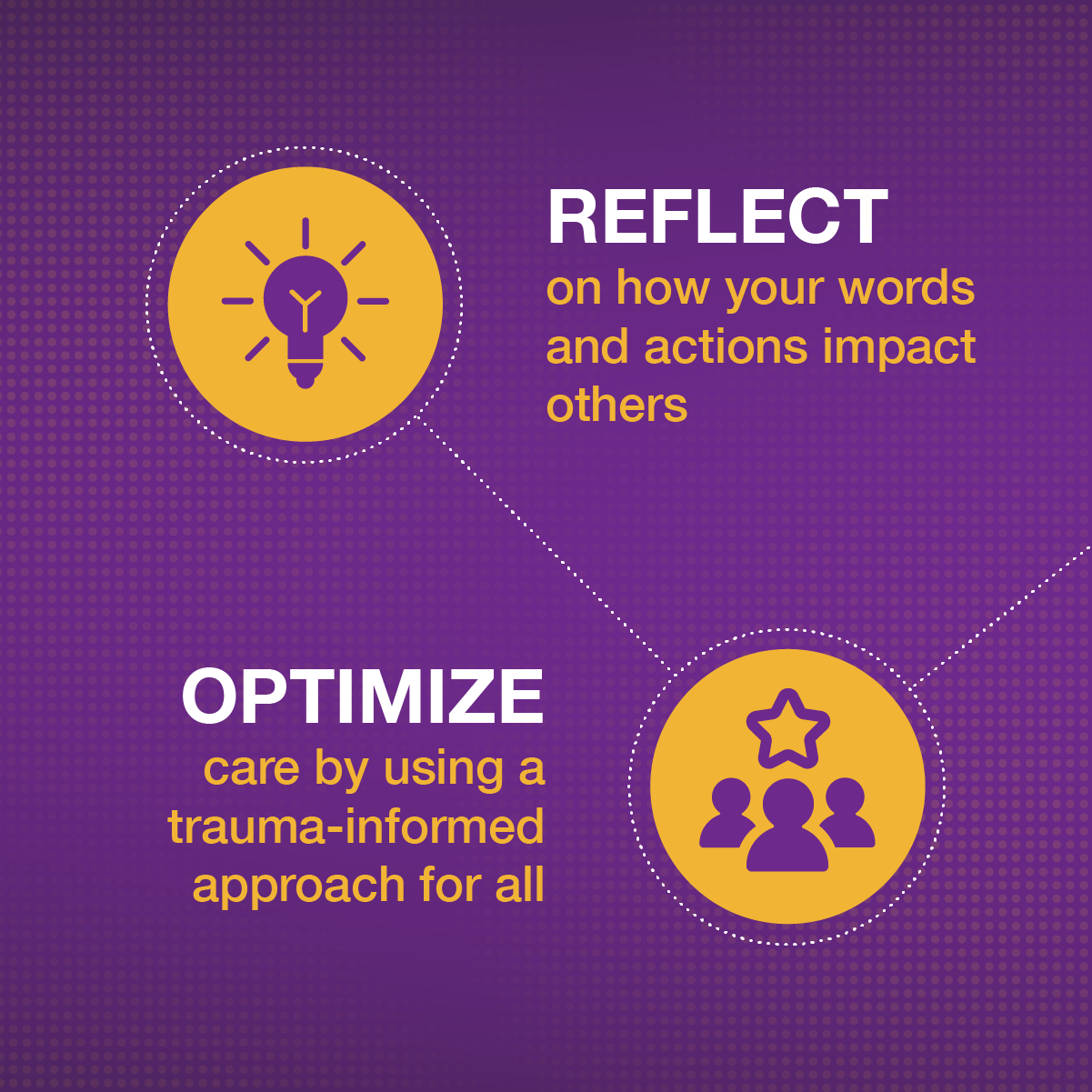 REFLECT
on how your words and actions impact others

OPTIMIZE
care by using a trauma-informed approach for all